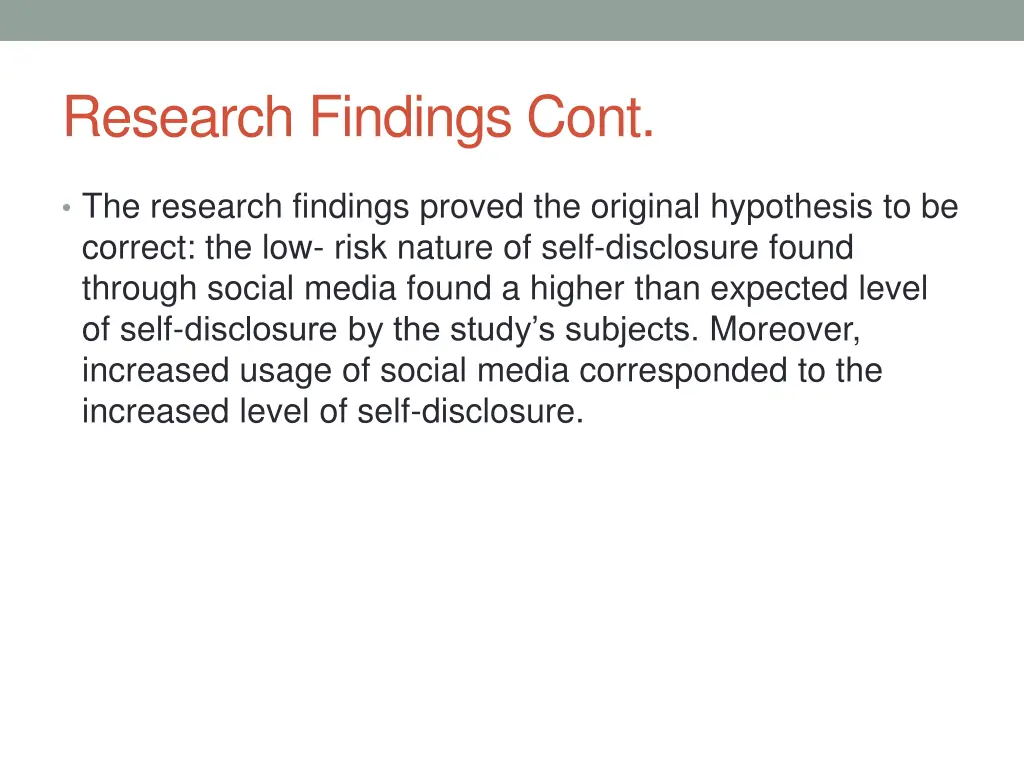 Research Findings Cont.

• The research findings proved the original hypothesis to be correct: the low- risk nature of self-disclosure found through social media found a higher than expected level of self-disclosure by the study’s subjects. Moreover, increased usage of social media corresponded to the increased level of self-disclosure.